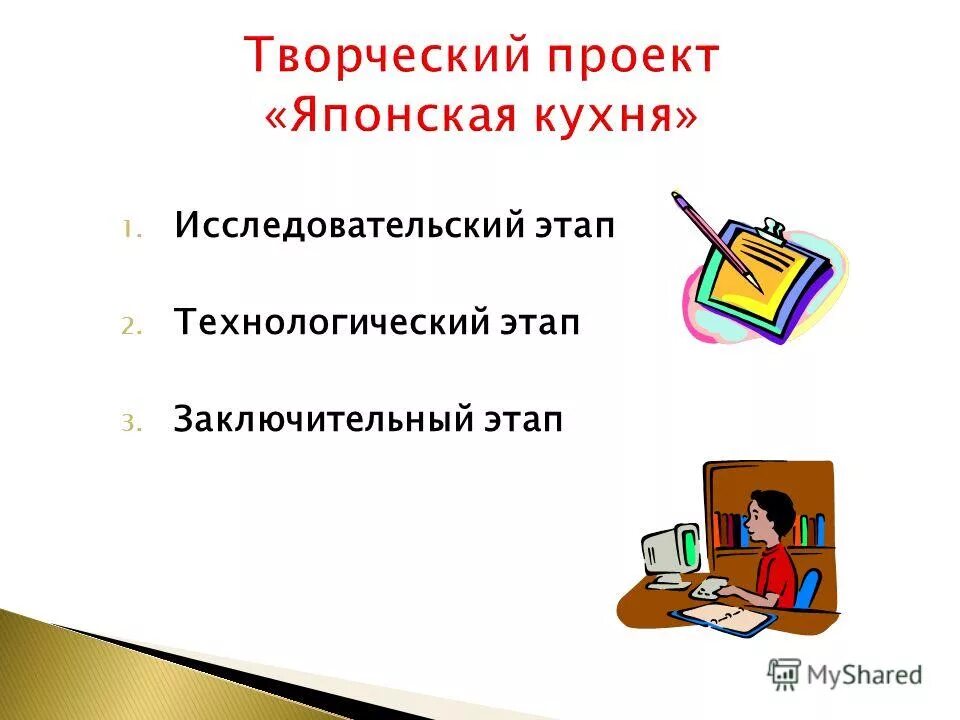 Творческий проект «Японская кухня»

1. Исследовательский этап
2. Технологический этап
3. Заключительный этап

MyShared